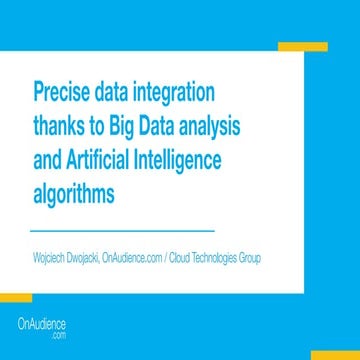 Precise data integration thanks to Big Data analysis and Artificial Intelligence algorithms

Wojciech Dwojacki, OnAudience.com / Cloud Technologies Group

OnAudience
.com